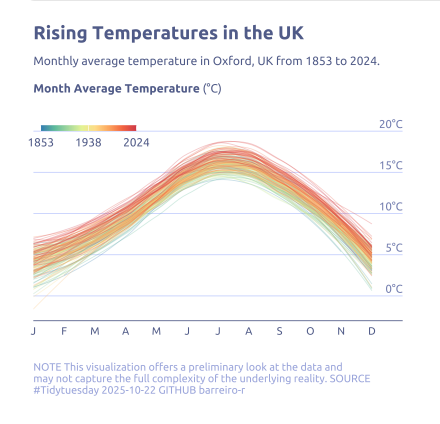 Rising Temperatures in the UK

Monthly average temperature in Oxford, UK from 1853 to 2024.

Month Average Temperature (°C)

1853 1938 2024

20°C
15°C
10°C
5°C
0°C

J F M A M J J A S O N D

NOTE This visualization offers a preliminary look at the data and may not capture the full complexity of the underlying reality. SOURCE #Tidytuesday 2025-10-22 GITHUB barreiro-r